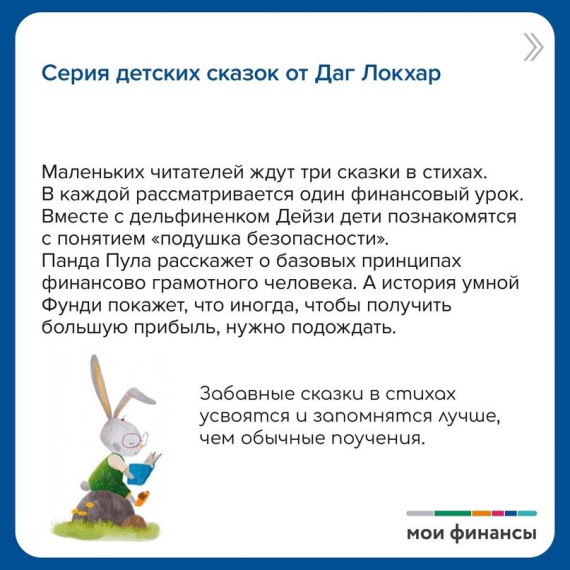 Серия детских сказок от Даг Локхар

Маленьких читателей ждут три сказки в стихах. В каждой рассматривается один финансовый урок. Вместе с дельфиненком Дейзи дети познакомятся с понятием «подушка безопасности».
Панда Пула расскажет о базовых принципах финансово грамотного человека. А история умной Фунди покажет, что иногда, чтобы получить большую прибыль, нужно подождать.

Забавные сказки в стихах усвоятся и запомнятся лучше, чем обычные поучения.

мои финансы